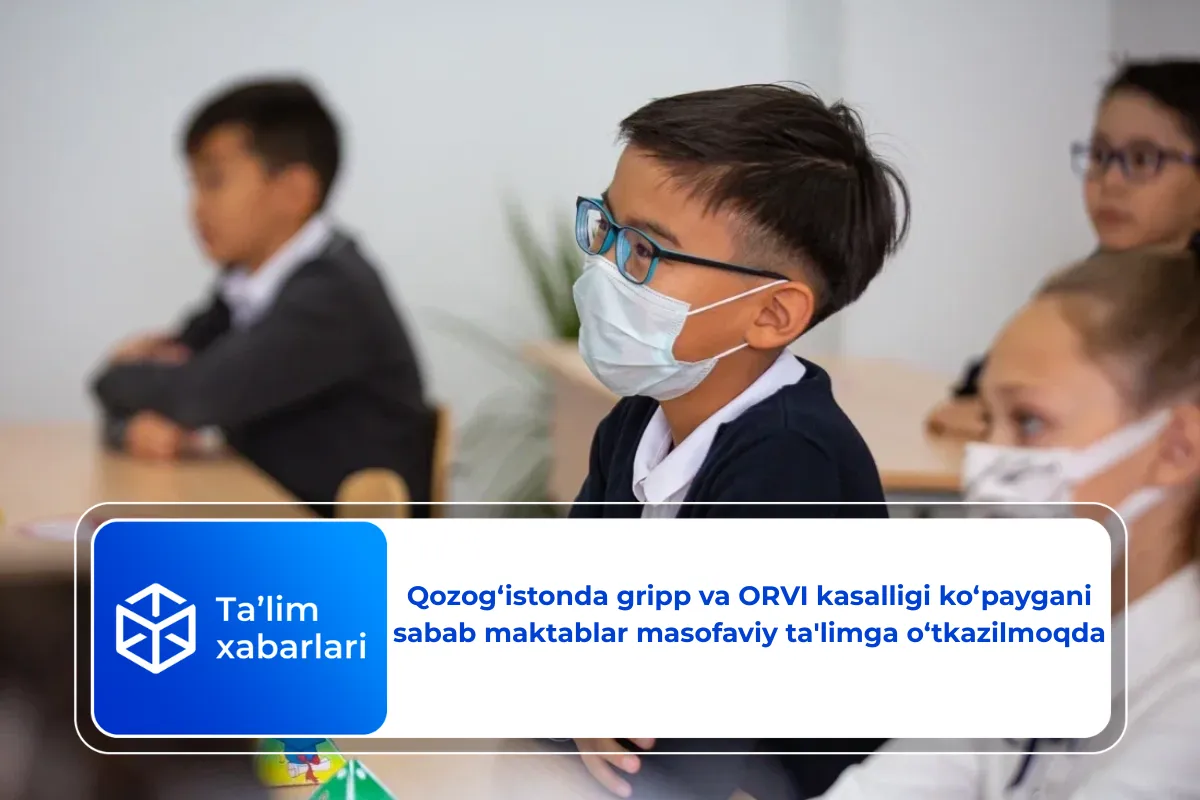 Ta’lim xabarlari

Qozog‘istonda gripp va ORVI kasalligi ko‘paygani sabab maktablar masofaviy ta'limga o‘tkazilmoqda